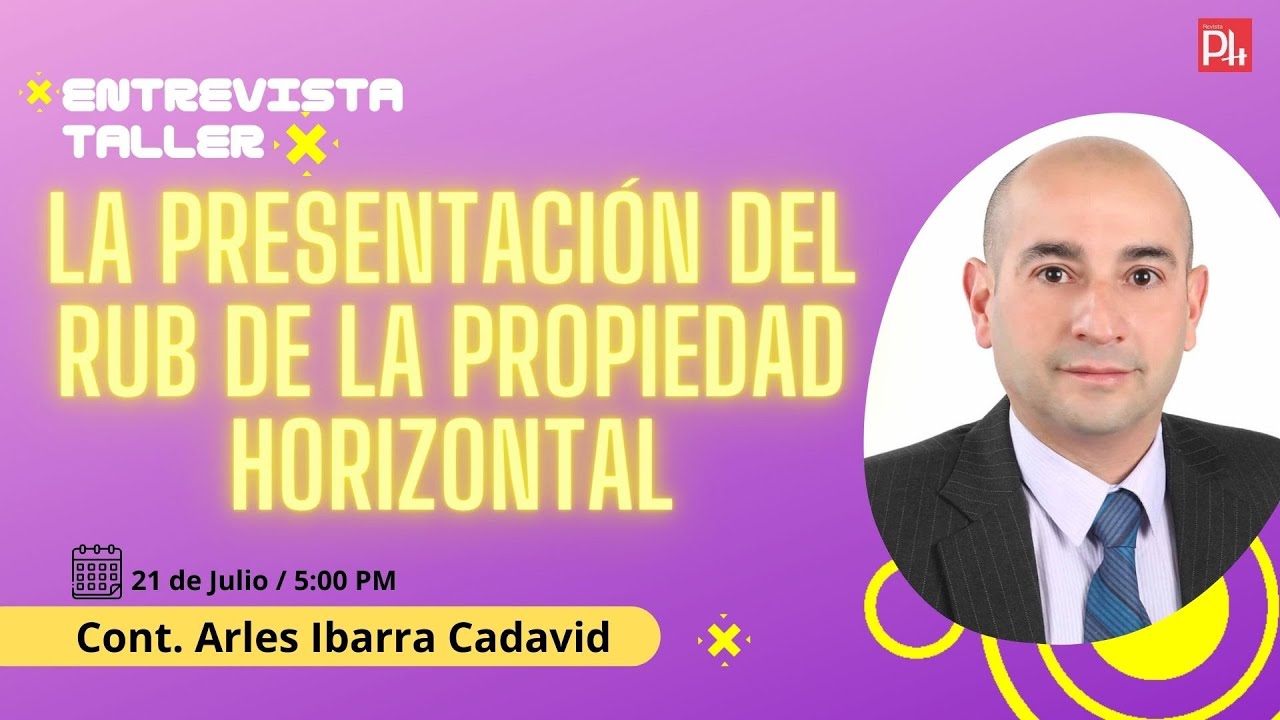 Revista PH

ENTREVISTA TALLER

LA PRESENTACIÓN DEL RUB DE LA PROPIEDAD HORIZONTAL

21 de Julio / 5:00 PM

Cont. Arles Ibarra Cadavid